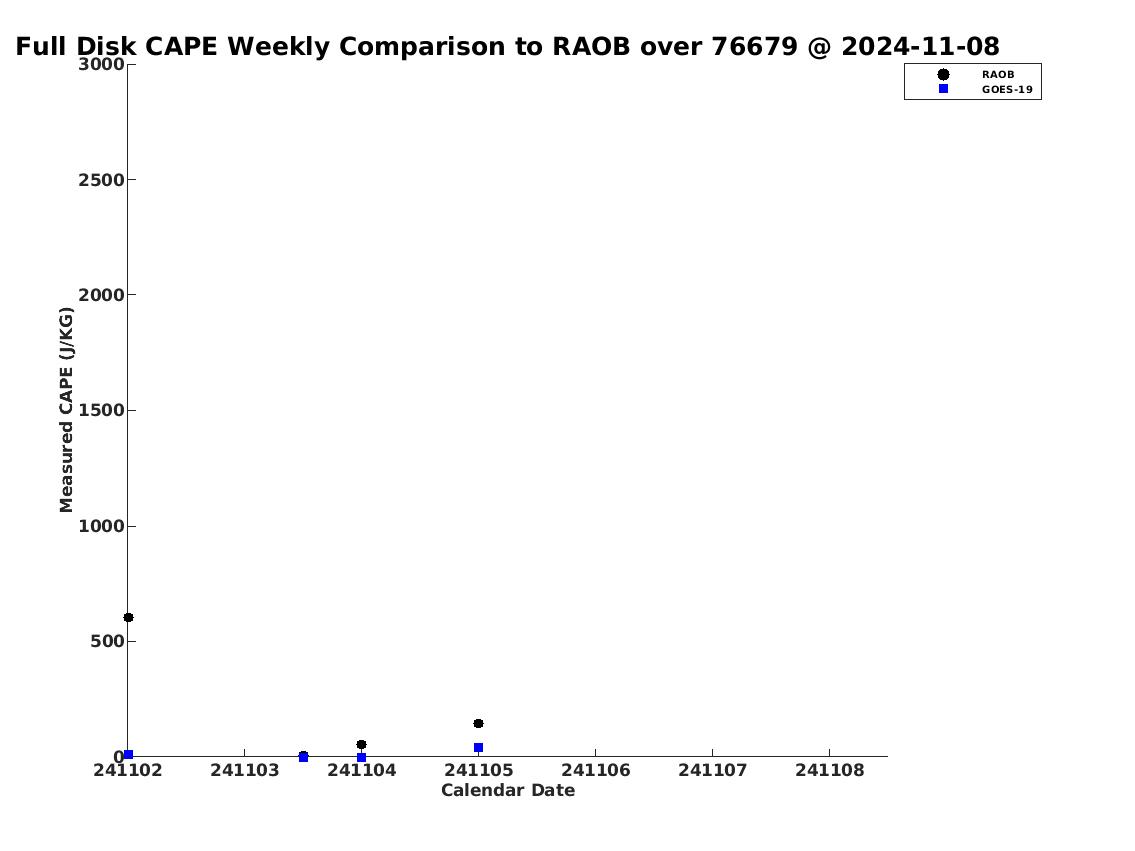 Full Disk CAPE Weekly Comparison to RAOB over 76679 @ 2024-11-08

RAOB
GOES-19

Measured CAPE (J/KG)

3000
2500
2000
1500
1000
500
0

241102 241103 241104 241105 241106 241107 241108

Calendar Date